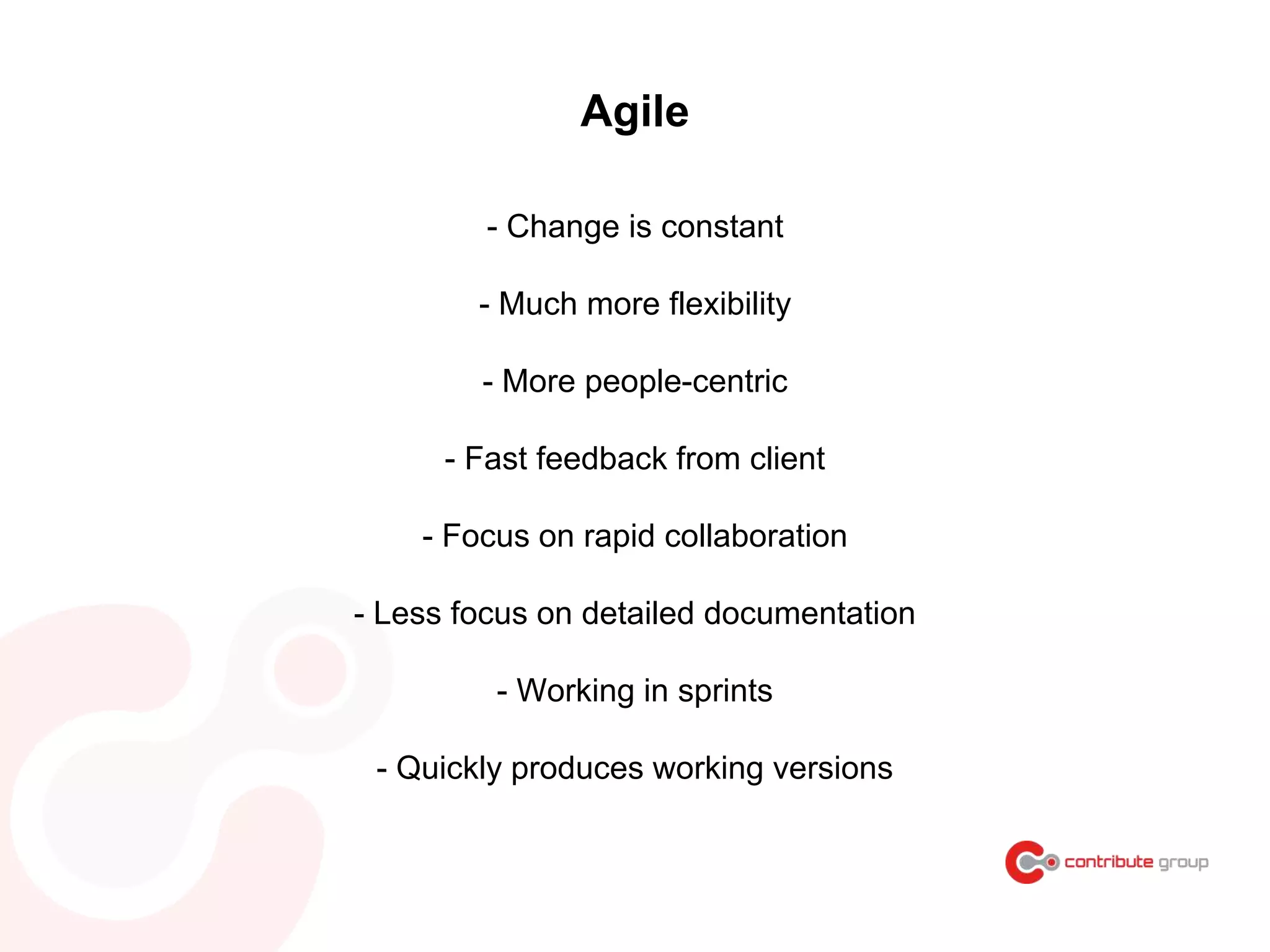 Agile

- Change is constant

- Much more flexibility

- More people-centric

- Fast feedback from client

- Focus on rapid collaboration

- Less focus on detailed documentation

- Working in sprints

- Quickly produces working versions

contribute group